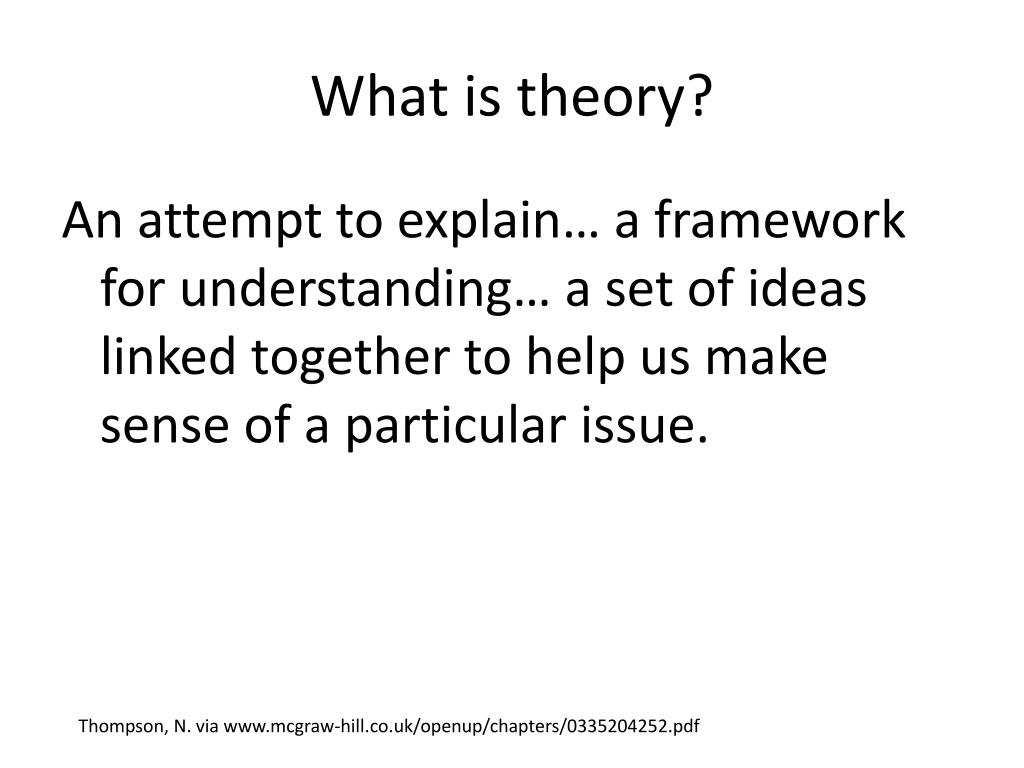 What is theory?

An attempt to explain… a framework for understanding… a set of ideas linked together to help us make sense of a particular issue.

Thompson, N. via www.mcgraw-hill.co.uk/openup/chapters/0335204252.pdf